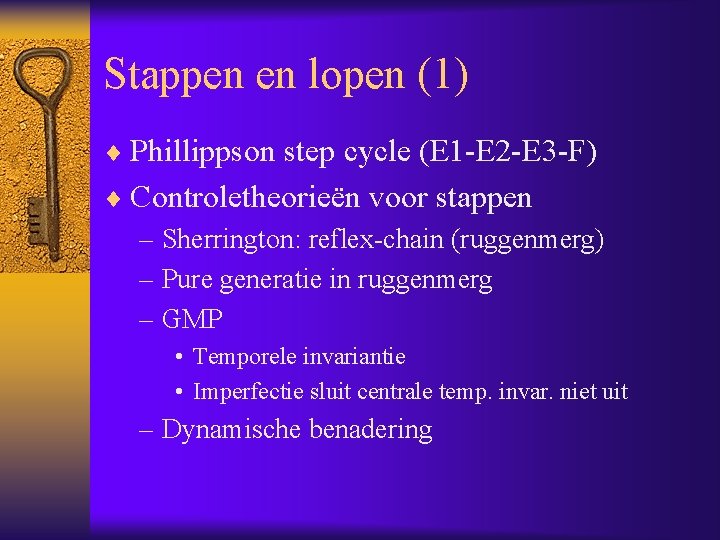 Stappen en lopen (1)

♦ Phillippson step cycle (E1-E2-E3-F)
♦ Controletheorieën voor stappen
– Sherrington: reflex-chain (ruggenmerg)
– Pure generatie in ruggenmerg
– GMP
• Temporele invariantie
• Imperfectie sluit centrale temp. invar. niet uit
– Dynamische benadering